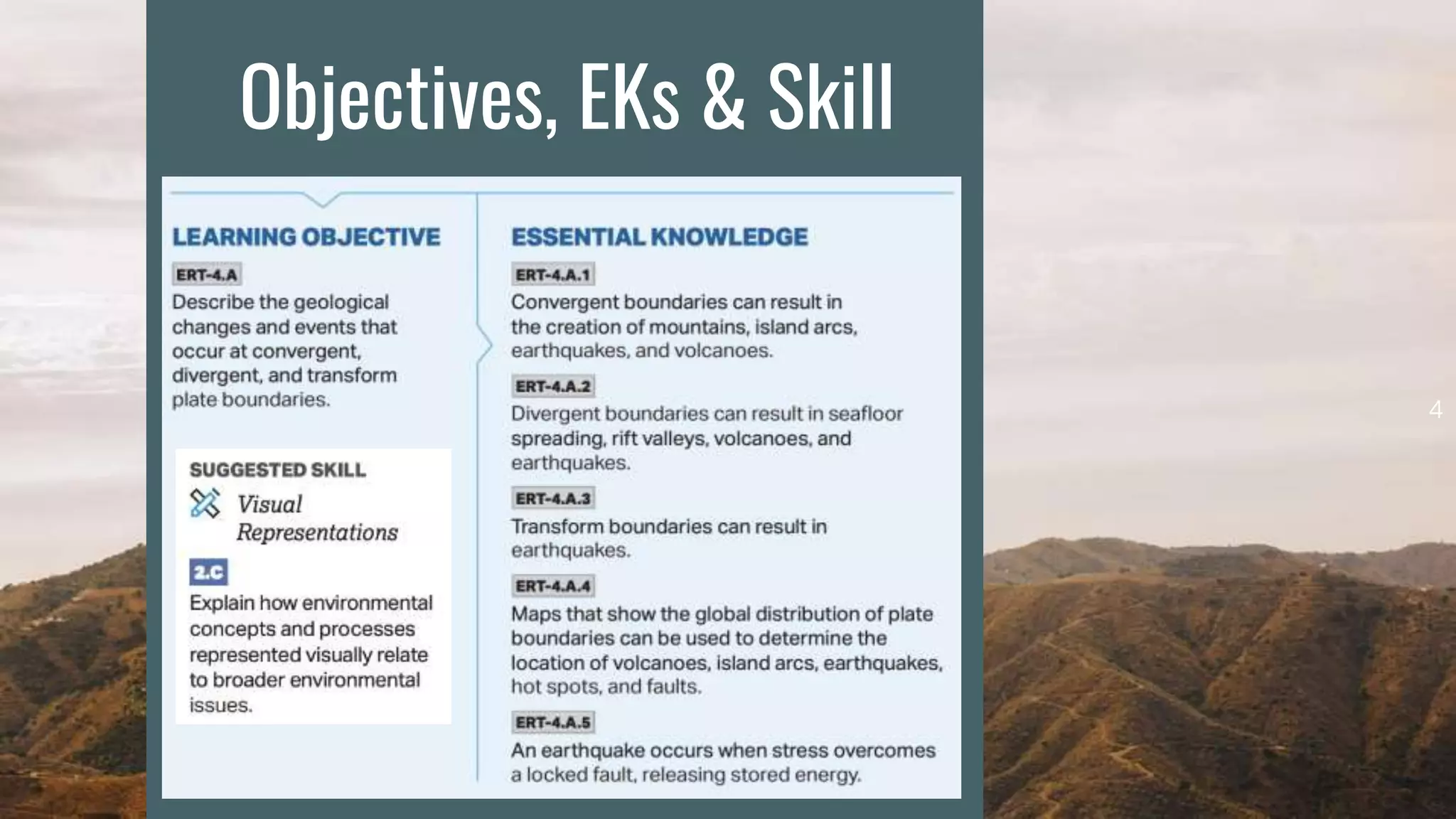 Objectives, EKs & Skill

LEARNING OBJECTIVE

ERT-4.A

Describe the geological changes and events that occur at convergent, divergent, and transform plate boundaries.

SUGGESTED SKILL

Visual Representations

2.C

Explain how environmental concepts and processes represented visually relate to broader environmental issues.

ESSENTIAL KNOWLEDGE

ERT-4.A.1

Convergent boundaries can result in the creation of mountains, island arcs, earthquakes, and volcanoes.

ERT-4.A.2

Divergent boundaries can result in seafloor spreading, rift valleys, volcanoes, and earthquakes.

ERT-4.A.3

Transform boundaries can result in earthquakes.

ERT-4.A.4

Maps that show the global distribution of plate boundaries can be used to determine the location of volcanoes, island arcs, earthquakes, hot spots, and faults.

ERT-4.A.5

An earthquake occurs when stress overcomes a locked fault, releasing stored energy.

4